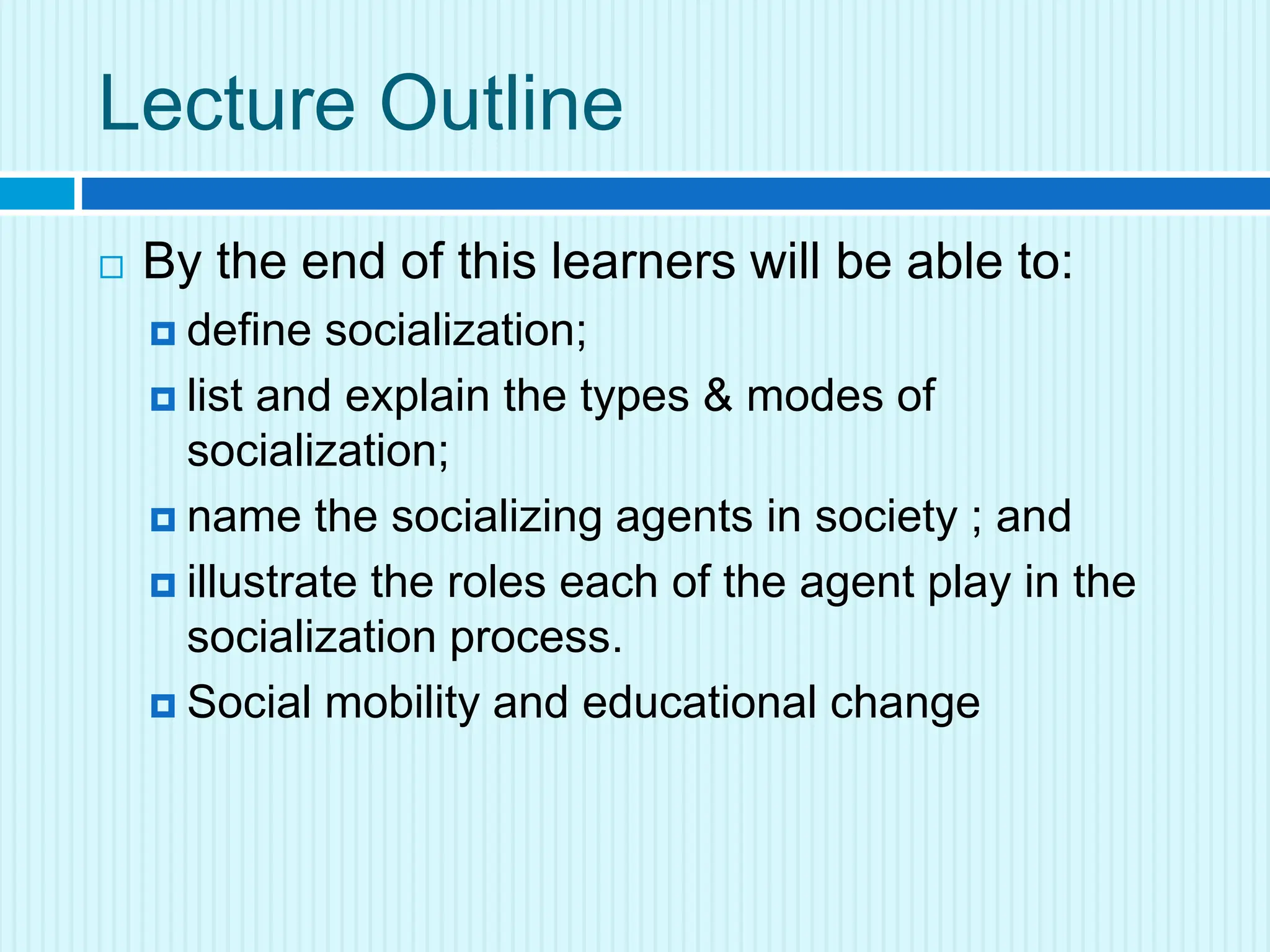 Lecture Outline

By the end of this learners will be able to:

define socialization;

list and explain the types & modes of socialization;

name the socializing agents in society ; and

illustrate the roles each of the agent play in the socialization process.

Social mobility and educational change